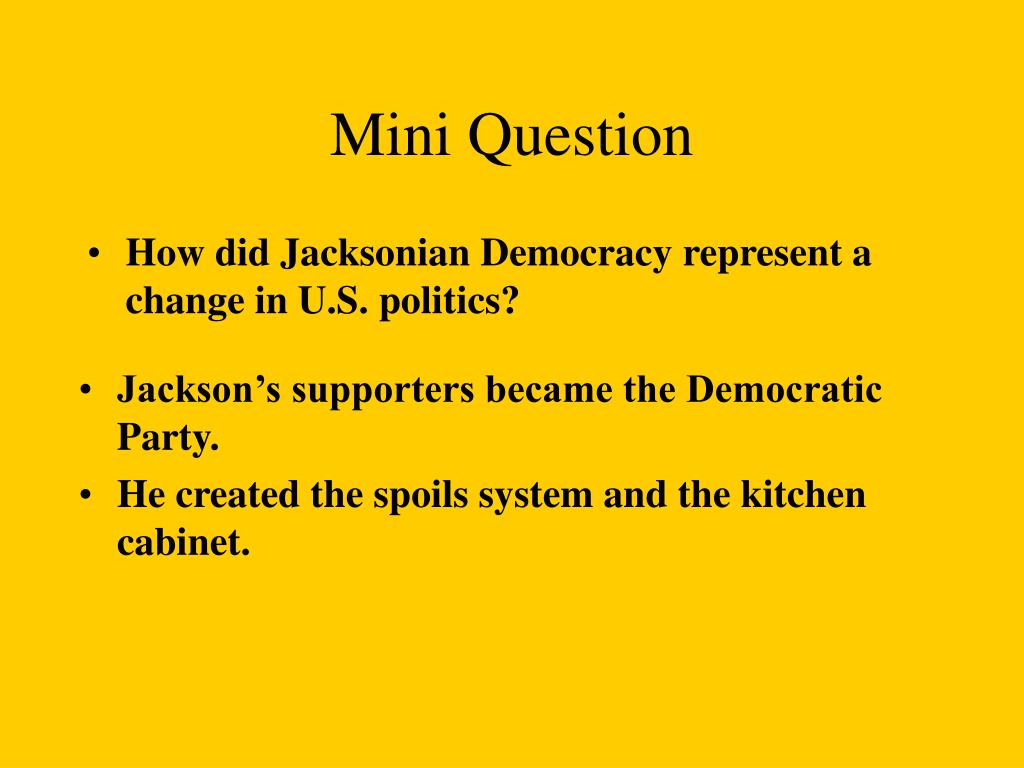 Mini Question

• How did Jacksonian Democracy represent a change in U.S. politics?

• Jackson’s supporters became the Democratic Party.
• He created the spoils system and the kitchen cabinet.